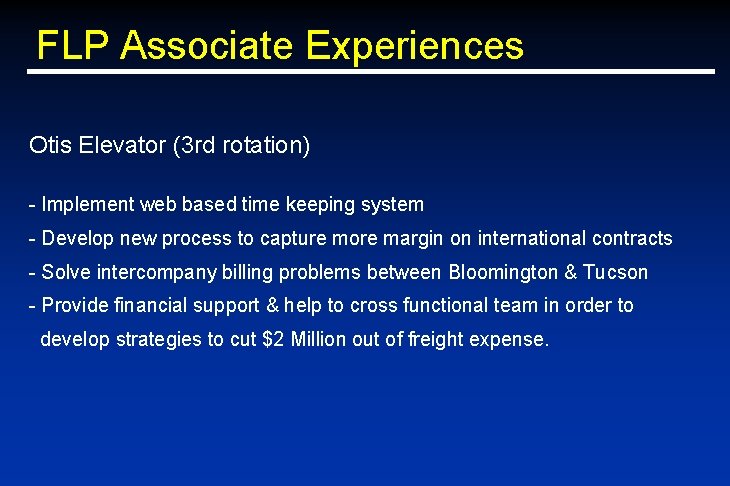 FLP Associate Experiences

Otis Elevator (3rd rotation)

- Implement web based time keeping system
- Develop new process to capture more margin on international contracts
- Solve intercompany billing problems between Bloomington & Tucson
- Provide financial support & help to cross functional team in order to develop strategies to cut \$2 Million out of freight expense.